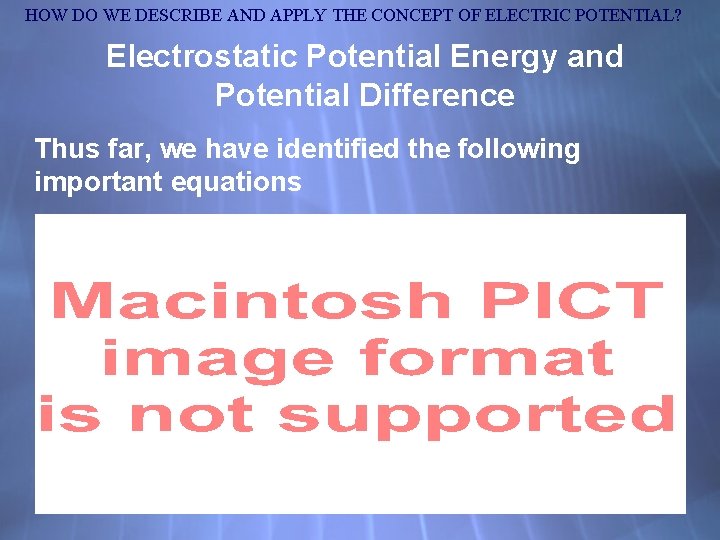 HOW DO WE DESCRIBE AND APPLY THE CONCEPT OF ELECTRIC POTENTIAL?

Electrostatic Potential Energy and Potential Difference

Thus far, we have identified the following important equations

Macintosh PICT image format is not supported